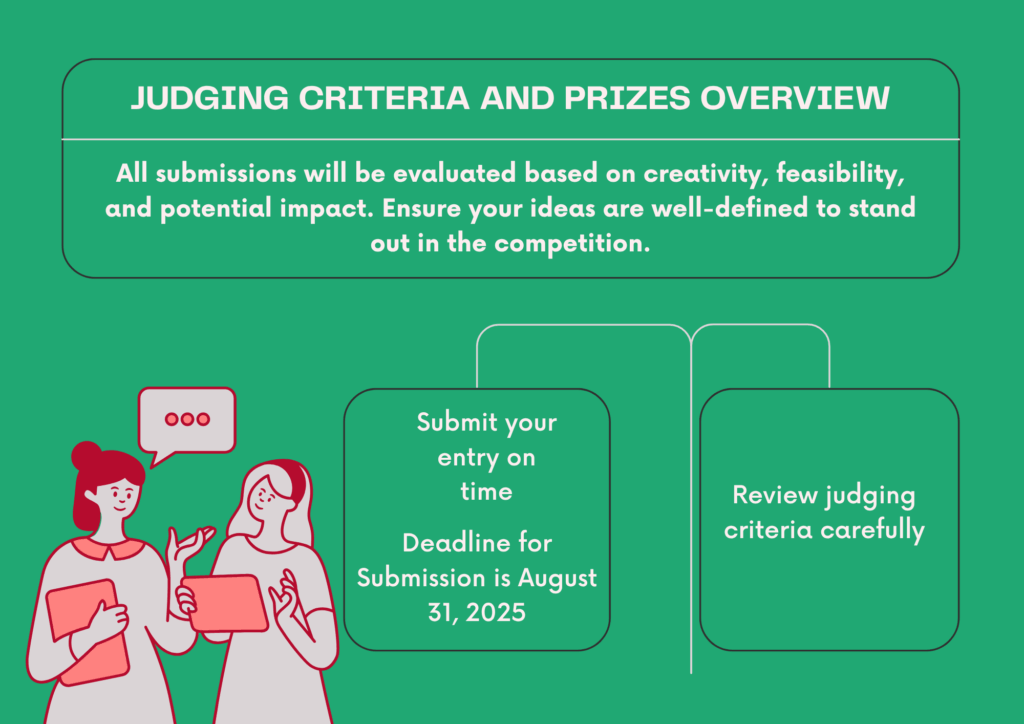 JUDGING CRITERIA AND PRIZES OVERVIEW

All submissions will be evaluated based on creativity, feasibility, and potential impact. Ensure your ideas are well-defined to stand out in the competition.

Submit your entry on time

Deadline for Submission is August 31, 2025

Review judging criteria carefully